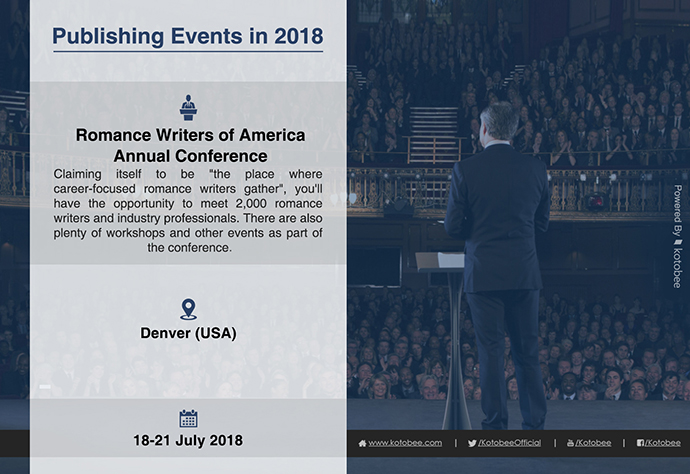 Publishing Events in 2018

Romance Writers of America Annual Conference

Claiming itself to be "the place where career-focused romance writers gather", you'll have the opportunity to meet 2,000 romance writers and industry professionals. There are also plenty of workshops and other events as part of the conference.

Denver (USA)

18-21 July 2018

Powered By kotobee

www.kotobee.com | /KotobeeOfficial | /Kotobee | /Kotobee